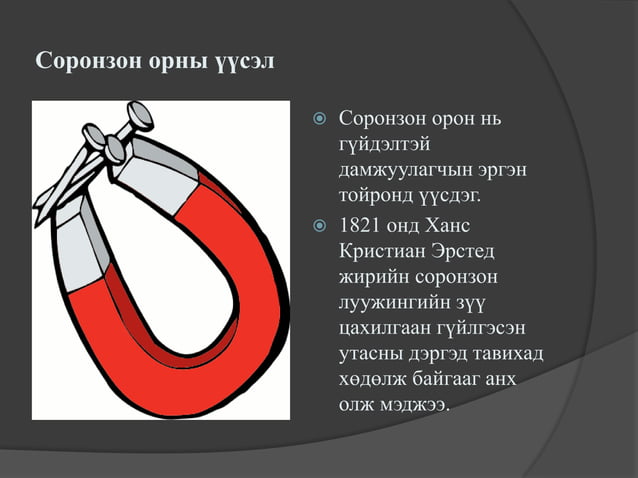 Соронзон орны үүсэл

Соронзон орон нь гүйдэлтэй дамжуулагчын эргэн тойронд үүсдэг.

1821 онд Ханс Кристиан Эрстед жирийн соронзон луужингийн зүү цахилгаан гүйлгэсэн утасны дэргэд тавихад хөдөлж байгааг анх олж мэджээ.